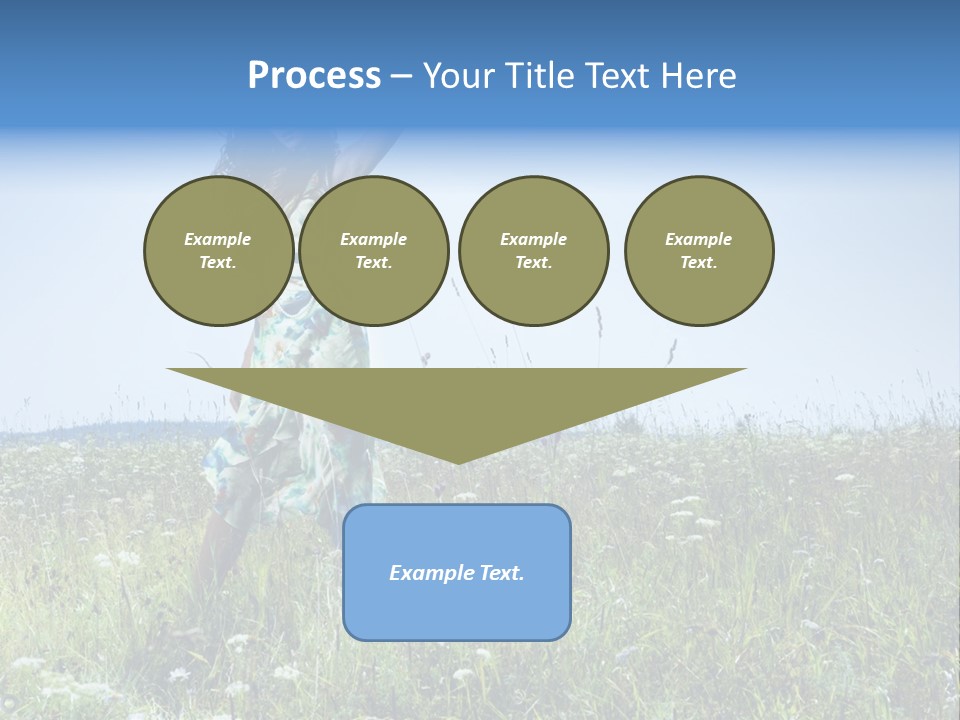 Process – Your Title Text Here

Example Text.

Example Text.

Example Text.

Example Text.

Example Text.